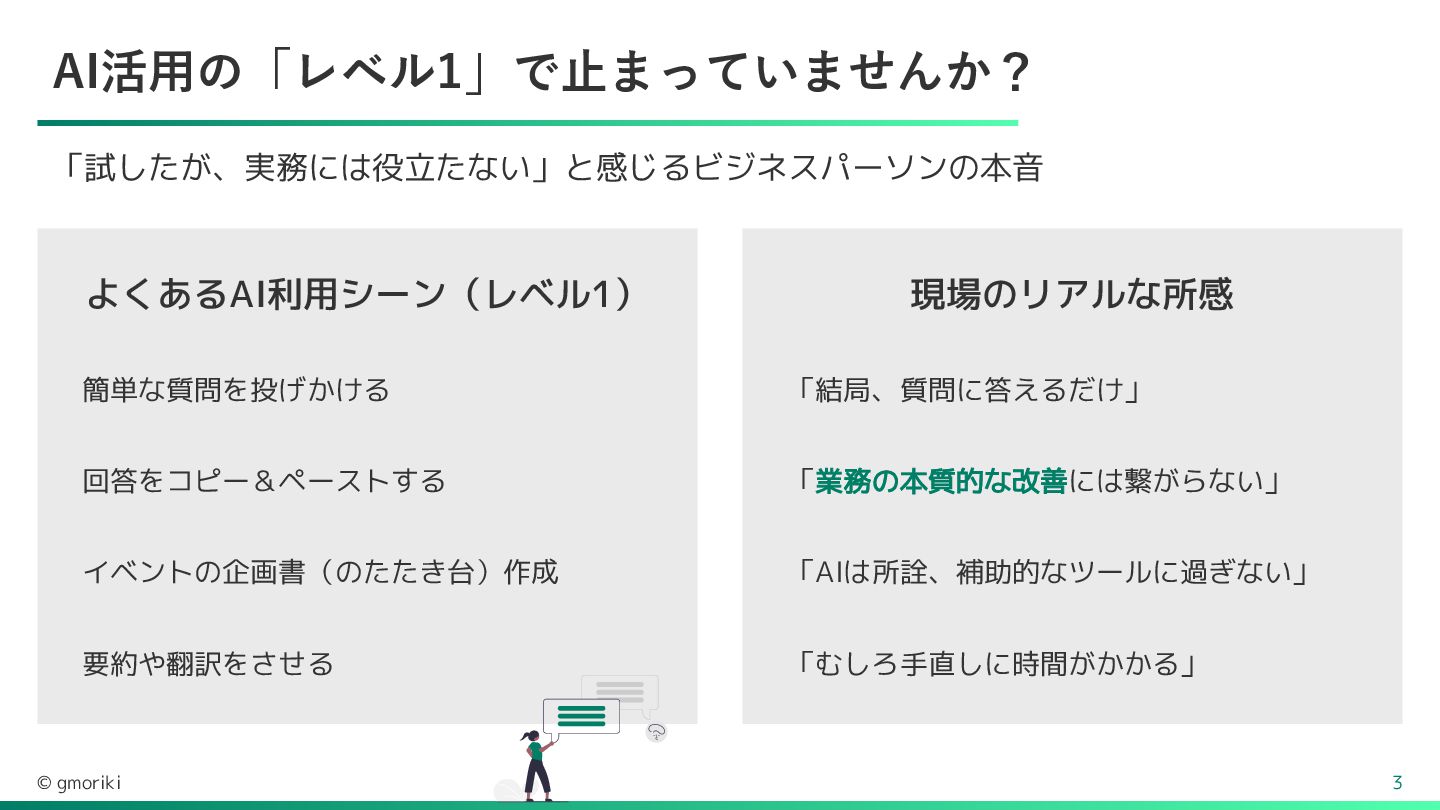 AI活用の「レベル1」で止まっていませんか？

「試したが、実務には役立たない」と感じるビジネスパーソンの本音

よくあるAI利用シーン（レベル1）

簡単な質問を投げかける

回答をコピー＆ペーストする

イベントの企画書（のたたき台）作成

要約や翻訳をさせる

現場のリアルな所感

「結局、質問に答えるだけ」

「業務の本質的な改善には繋がらない」

「AIは所詮、補助的なツールに過ぎない」

「むしろ手直しに時間がかかる」

© gmoriki

3